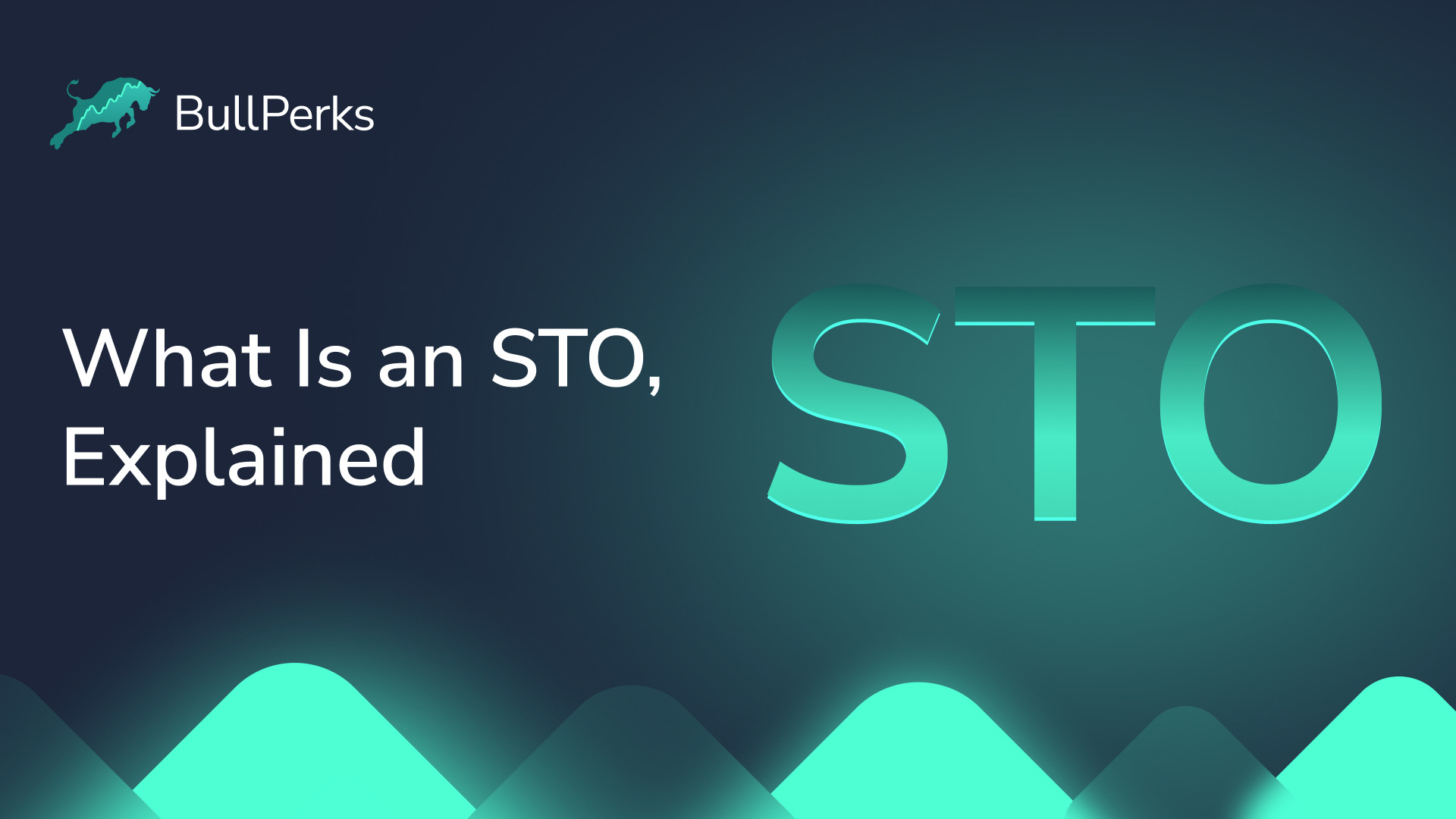 BullPerks

What Is an STO, Explained

STO